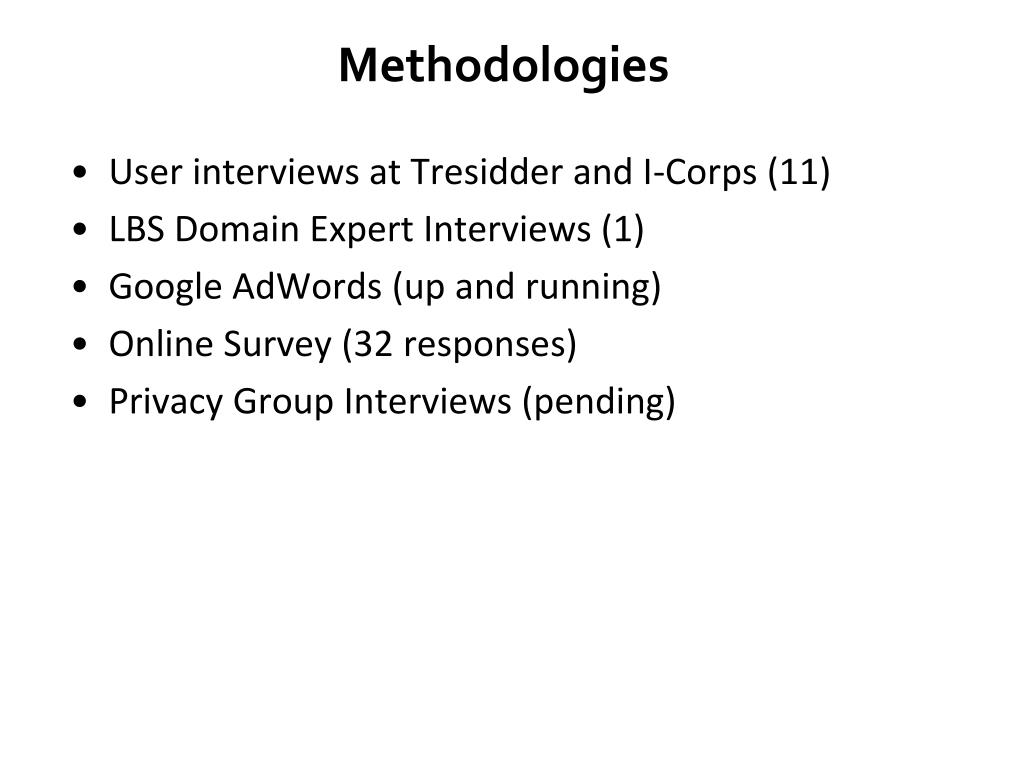 Methodologies

• User interviews at Tresidder and I-Corps (11)
• LBS Domain Expert Interviews (1)
• Google AdWords (up and running)
• Online Survey (32 responses)
• Privacy Group Interviews (pending)